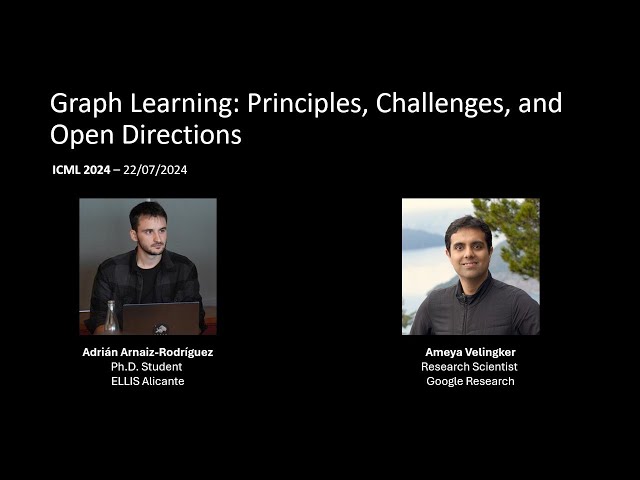 Graph Learning: Principles, Challenges, and Open Directions

ICML 2024 – 22/07/2024

Adrián Arnaiz-Rodríguez
Ph.D. Student
ELLIS Alicante

Ameya Velingker
Research Scientist
Google Research